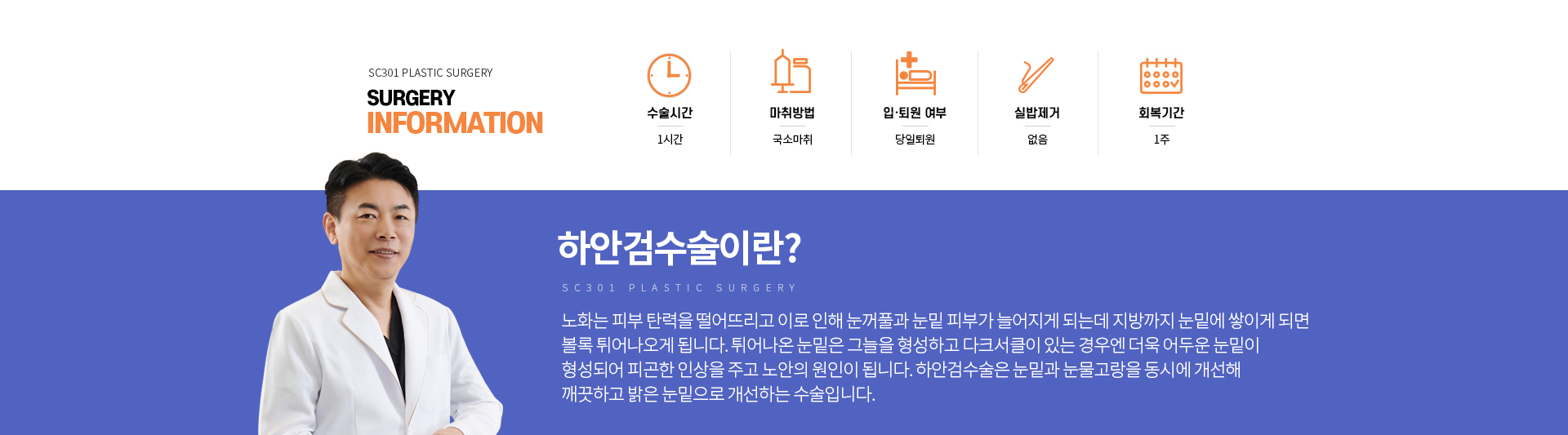 SC301 PLASTIC SURGERY

SURGERY
INFORMATION

수술시간
1시간

마취방법
국소마취

입·퇴원 여부
당일퇴원

실밥제거
없음

회복기간
1주

하안검수술이란?

SC301 PLASTIC SURGERY

노화는 피부 탄력을 떨어뜨리고 이로 인해 눈꺼풀과 눈밑 피부가 늘어지게 되는데 지방까지 눈밑에 쌓이게 되면 볼록 튀어나오게 됩니다. 튀어나온 눈밑은 그늘을 형성하고 다크서클이 있는 경우엔 더욱 어두운 눈밑이 형성되어 피곤한 인상을 주고 노안의 원인이 됩니다. 하안검수술은 눈밑과 눈물고랑을 동시에 개선해 깨끗하고 밝은 눈밑으로 개선하는 수술입니다.